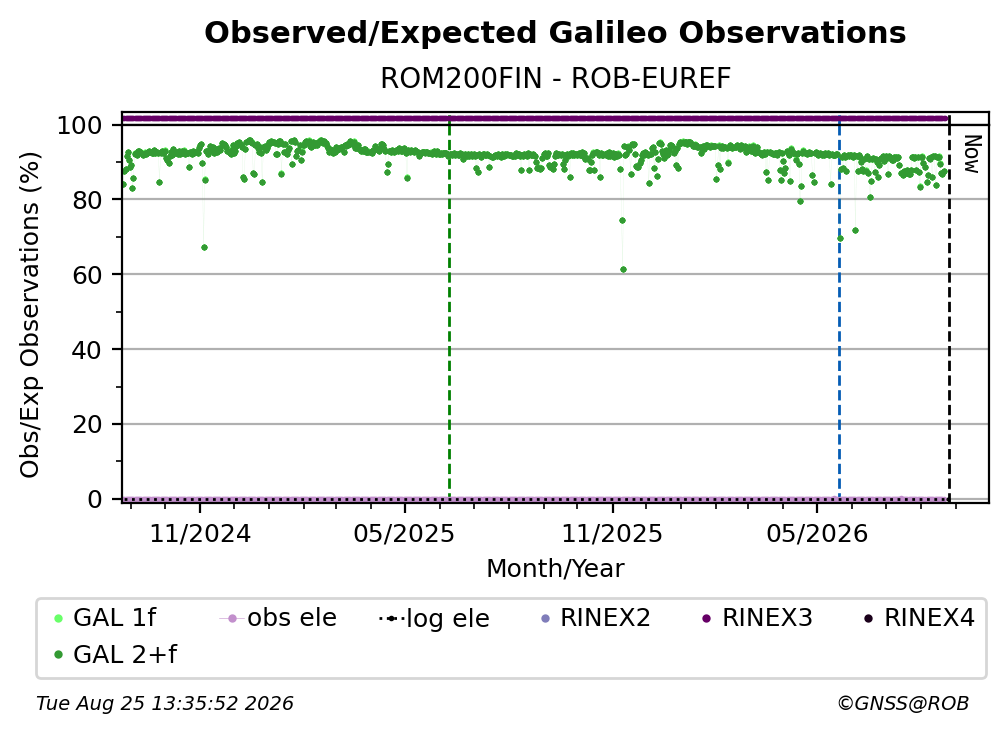 Observed/Expected Galileo Observations
ROM200FIN - ROB-EUREF

Obs/Exp Observations (%)

100
80
60
40
20
0

Now

11/2024
05/2025
11/2025
05/2026

Month/Year

GAL 1f
obs ele
log ele
RINEX2
RINEX3
RINEX4
GAL 2+f

Tue Aug 25 13:35:52 2026
©GNSS@ROB